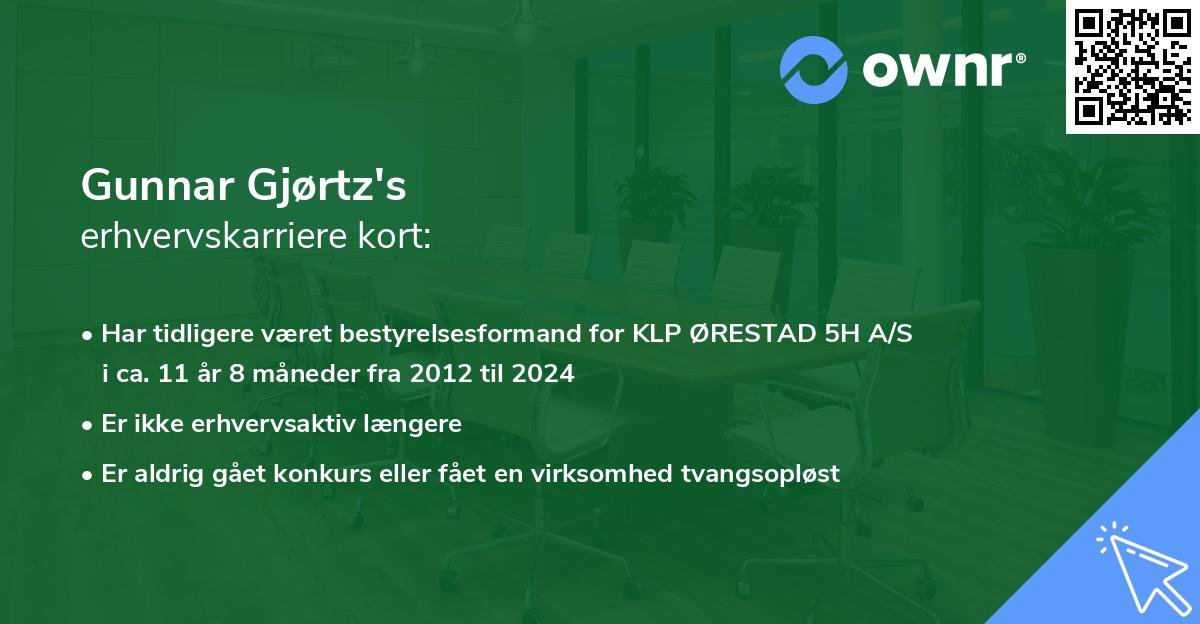 ownr®

Gunnar Gjørtz's
erhvervskarriere kort:

• Har tidligere været bestyrelsesformand for KLP ØRESTAD 5H A/S i ca. 11 år 8 måneder fra 2012 til 2024

• Er ikke erhvervsaktiv længere

• Er aldrig gået konkurs eller fået en virksomhed tvangsopløst